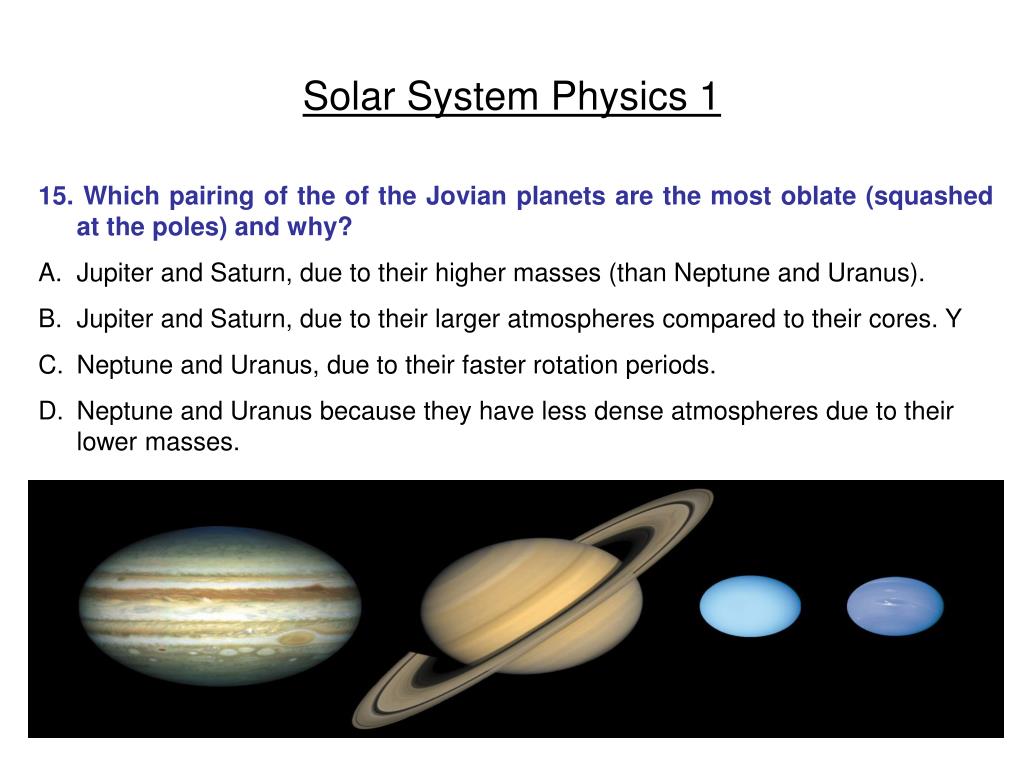 Solar System Physics 1

15. Which pairing of the of the Jovian planets are the most oblate (squashed at the poles) and why?

A. Jupiter and Saturn, due to their higher masses (than Neptune and Uranus).

B. Jupiter and Saturn, due to their larger atmospheres compared to their cores. Y

C. Neptune and Uranus, due to their faster rotation periods.

D. Neptune and Uranus because they have less dense atmospheres due to their lower masses.